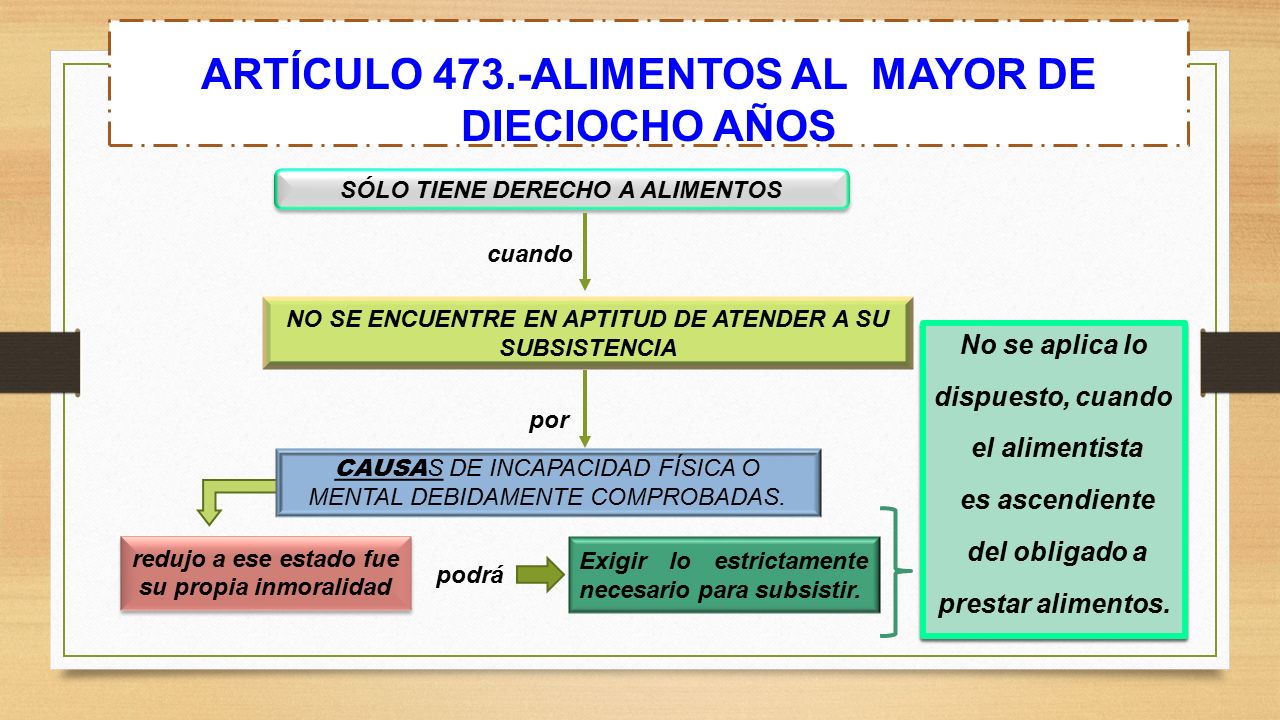 ARTÍCULO 473.-ALIMENTOS AL MAYOR DE DIECIOCHO AÑOS

SÓLO TIENE DERECHO A ALIMENTOS

cuando

NO SE ENCUENTRE EN APTITUD DE ATENDER A SU SUBSISTENCIA

por

CAUSAS DE INCAPACIDAD FÍSICA O MENTAL DEBIDAMENTE COMPROBADAS.

redujo a ese estado fue su propia inmoralidad

podrá

Exigir lo estrictamente necesario para subsistir.

No se aplica lo dispuesto, cuando el alimentista es ascendiente del obligado a prestar alimentos.